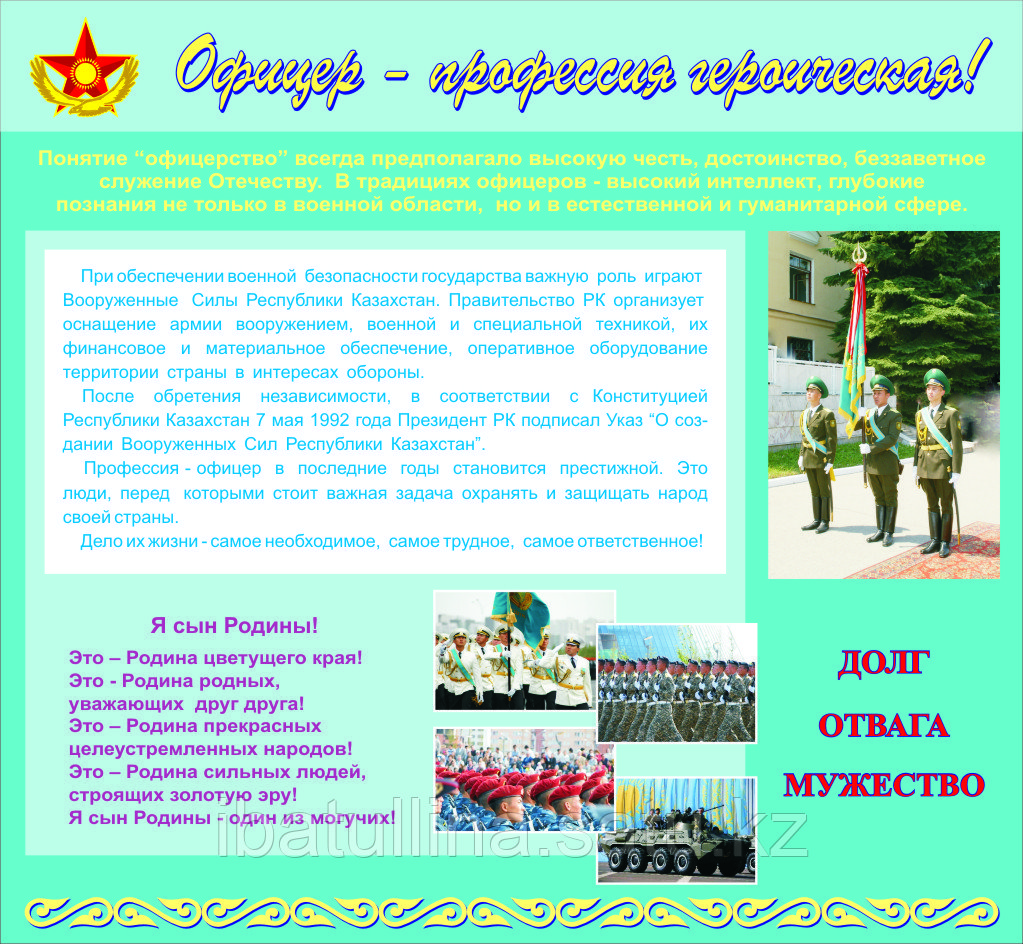 Офицер – профессия героическая!

Понятие “офицерство” всегда предполагало высокую честь, достоинство, беззаветное служение Отечеству. В традициях офицеров - высокий интеллект, глубокие познания не только в военной области, но и в естественной и гуманитарной сфере.

При обеспечении военной безопасности государства важную роль играют Вооруженные Силы Республики Казахстан. Правительство РК организует оснащение армии вооружением, военной и специальной техникой, их финансовое и материальное обеспечение, оперативное оборудование территории страны в интересах обороны.

После обретения независимости, в соответствии с Конституцией Республики Казахстан 7 мая 1992 года Президент РК подписал Указ “О создании Вооруженных Сил Республики Казахстан”.

Профессия - офицер в последние годы становится престижной. Это люди, перед которыми стоит важная задача охранять и защищать народ своей страны.

Дело их жизни - самое необходимое, самое трудное, самое ответственное!

Я сын Родины!

Это – Родина цветущего края!
Это - Родина родных, уважающих друг друга!
Это – Родина прекрасных целеустремленных народов!
Это – Родина сильных людей, строящих золотую эру!
Я сын Родины - один из могучих!

ДОЛГ
ОТВАГА
МУЖЕСТВО

ibatullina.satu.kz